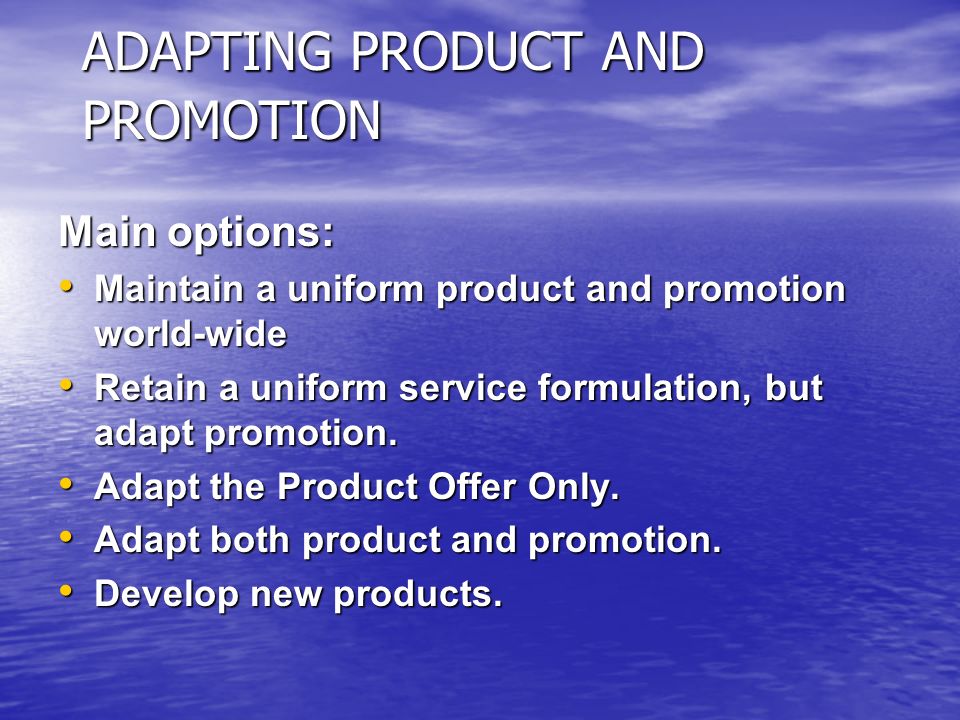 ADAPTING PRODUCT AND PROMOTION

Main options:

• Maintain a uniform product and promotion world-wide
• Retain a uniform service formulation, but adapt promotion.
• Adapt the Product Offer Only.
• Adapt both product and promotion.
• Develop new products.